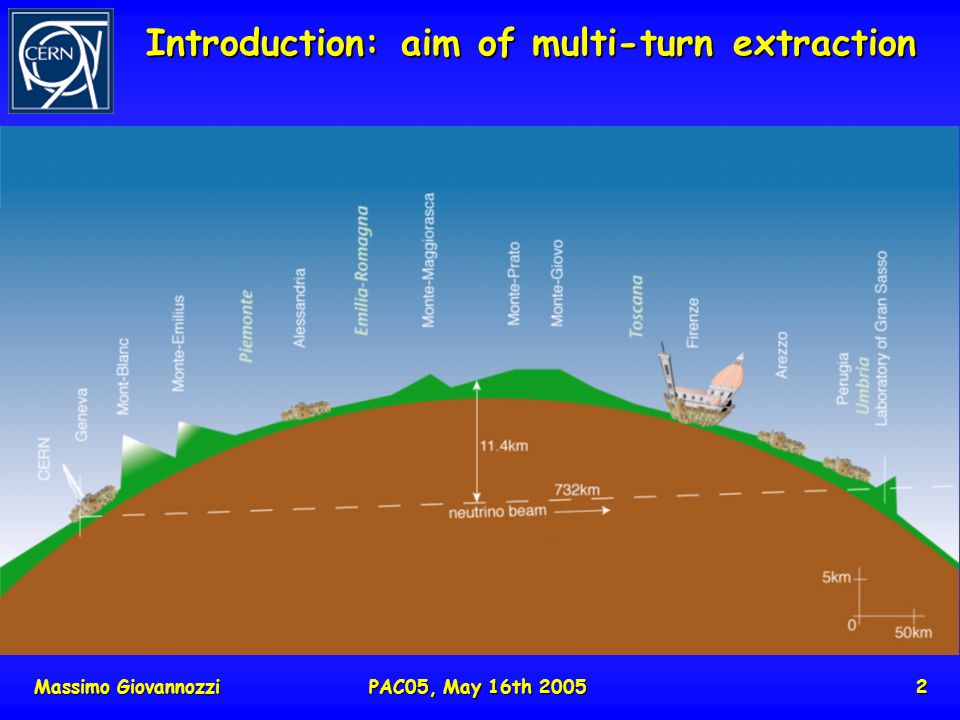 CERN

Introduction: aim of multi-turn extraction

CERN
Geneva
Mont-Blanc
Monte-Emilius
Piemonte
Alessandria
Emilia-Romagna
Monte-Maggiorasca
Monte-Prato
Monte-Giovo
Toscana
Firenze
Arezzo
Perugia
Umbria
Laboratory of Gran Sasso

11.4km
732km
neutrino beam

5km
0
50km

Massimo Giovannozzi
PAC05, May 16th 2005
2